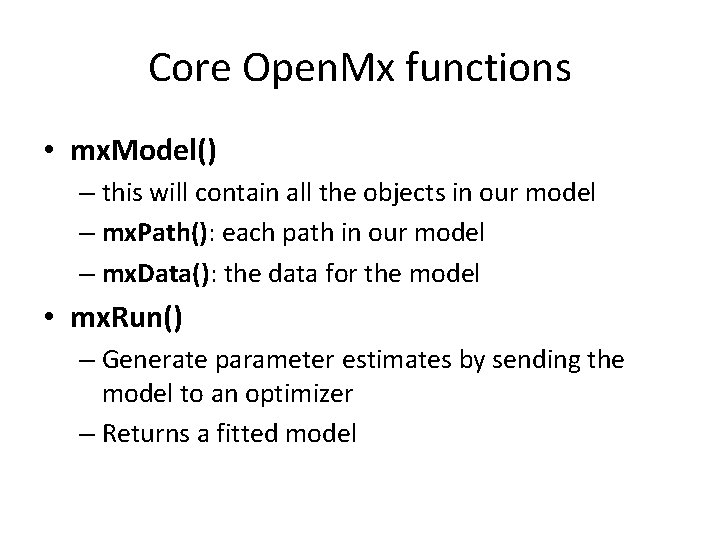 Core OpenMx functions

• mxModel()
  – this will contain all the objects in our model
  – mxPath(): each path in our model
  – mxData(): the data for the model
• mxRun()
  – Generate parameter estimates by sending the model to an optimizer
  – Returns a fitted model